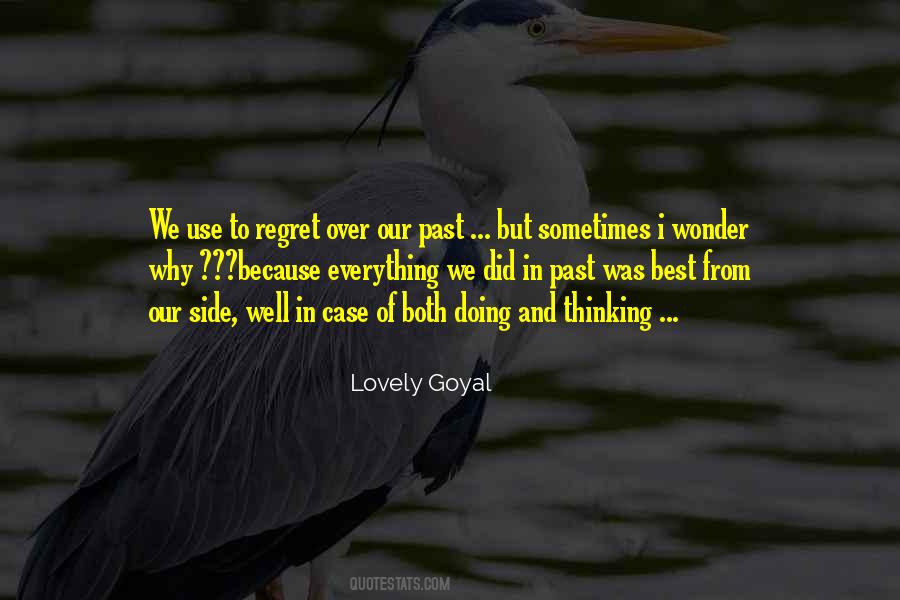 We use to regret over our past ... but sometimes i wonder why ???because everything we did in past was best from our side, well in case of both doing and thinking ...

Lovely Goyal

QUOTESTATS.COM